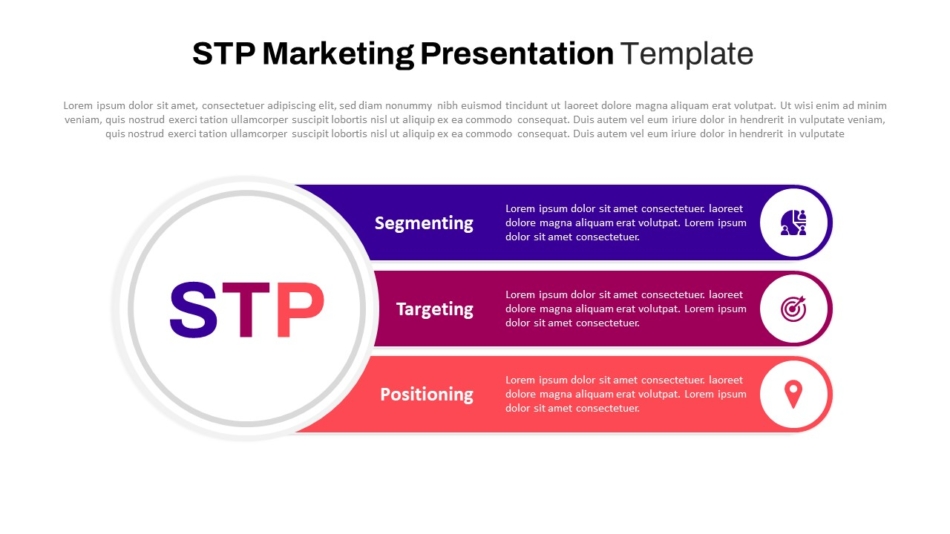 STP Marketing Presentation Template

Lorem ipsum dolor sit amet, consectetuer adipiscing elit, sed diam nonummy nibh euismod tincidunt ut laoreet dolore magna aliquam erat volutpat. Ut wisi enim ad minim veniam, quis nostrud exerci tation ullamcorper suscipit lobortis nisl ut aliquip ex ea commodo consequat. Duis autem vel eum iriure dolor in hendrerit in vulputate veniam, quis nostrud exerci tation ullamcorper suscipit lobortis nisl ut aliquip ex ea commodo consequat. Duis autem vel eum iriure dolor in hendrerit in vulputate

STP

Segmenting

Lorem ipsum dolor sit amet consectetuer. laoreet dolore magna aliquam erat volutpat. Lorem ipsum dolor sit amet consectetuer.

Targeting

Lorem ipsum dolor sit amet consectetuer. laoreet dolore magna aliquam erat volutpat. Lorem ipsum dolor sit amet consectetuer.

Positioning

Lorem ipsum dolor sit amet consectetuer. laoreet dolore magna aliquam erat volutpat. Lorem ipsum dolor sit amet consectetuer.